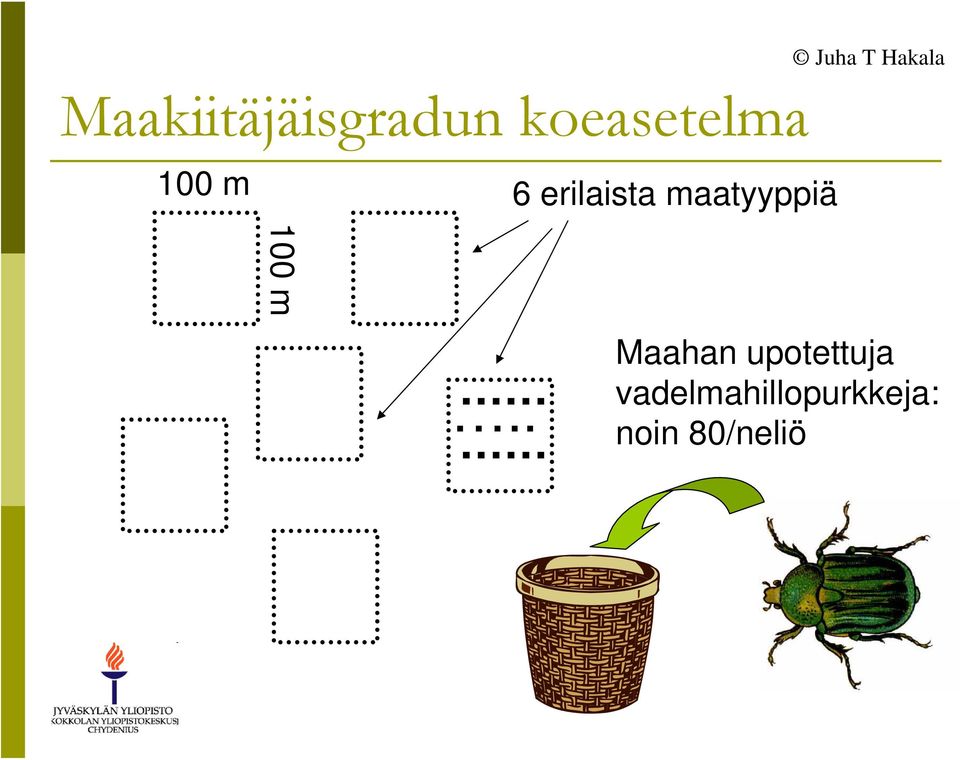 © Juha T Hakala

Maakiitäjäisgradun koeasetelma

100 m

100 m

6 erilaista maatyyppiä

Maahan upotettuja vadelmahillopurkkeja: noin 80/neliö

JYVÄSKYLÄN YLIOPISTO
KOKKOLAN YLIOPISTOKESKUS
CHYDENIUS